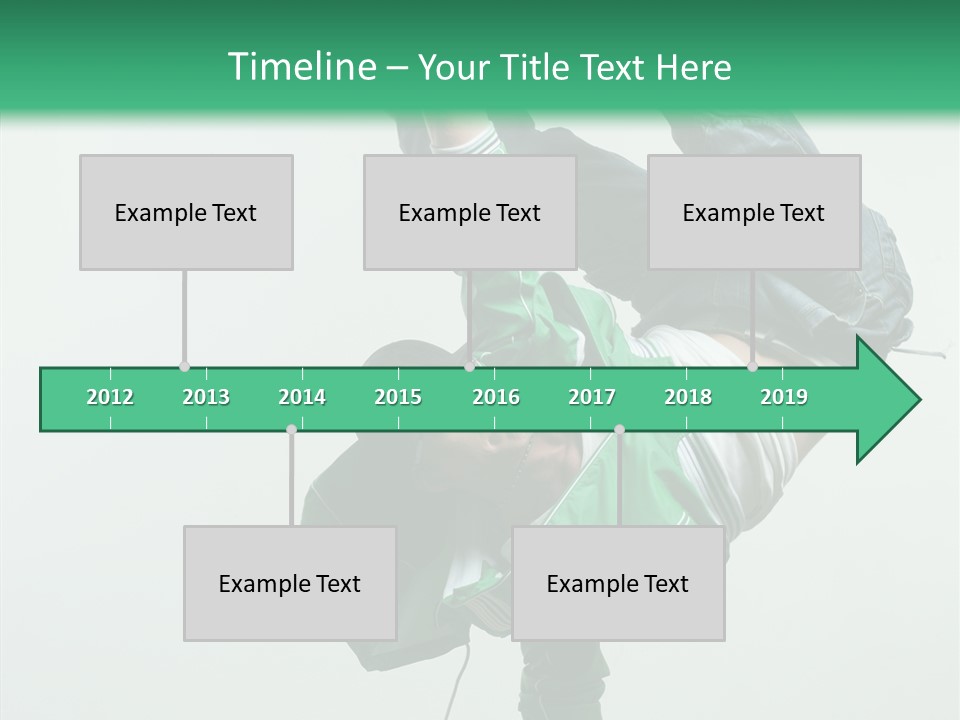 Timeline – Your Title Text Here

Example Text

Example Text

Example Text

2012 2013 2014 2015 2016 2017 2018 2019

Example Text

Example Text